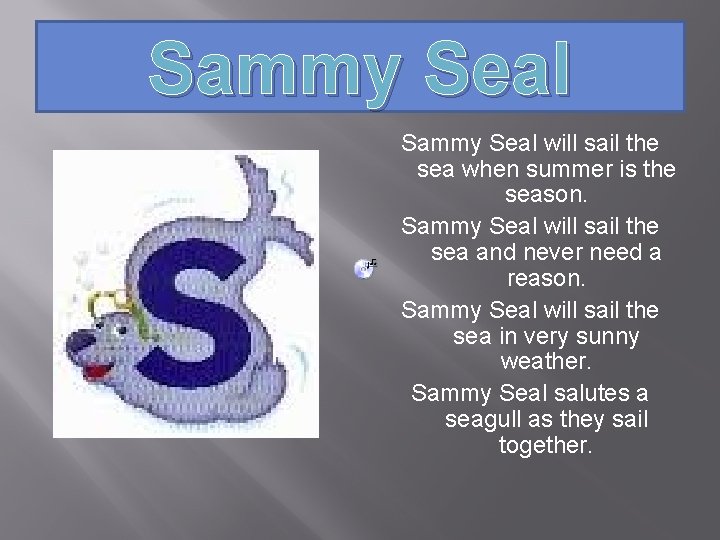 Sammy Seal

S

Sammy Seal will sail the sea when summer is the season.

Sammy Seal will sail the sea and never need a reason.

Sammy Seal will sail the sea in very sunny weather.

Sammy Seal salutes a seagull as they sail together.